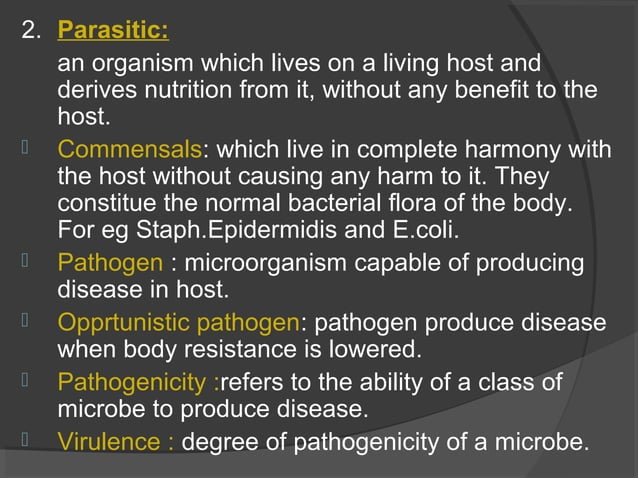 2. Parasitic:

an organism which lives on a living host and derives nutrition from it, without any benefit to the host.

 Commensals: which live in complete harmony with the host without causing any harm to it. They constitue the normal bacterial flora of the body. For eg Staph.Epidermidis and E.coli.

 Pathogen : microorganism capable of producing disease in host.

 Opprtunistic pathogen: pathogen produce disease when body resistance is lowered.

 Pathogenicity :refers to the ability of a class of microbe to produce disease.

 Virulence : degree of pathogenicity of a microbe.